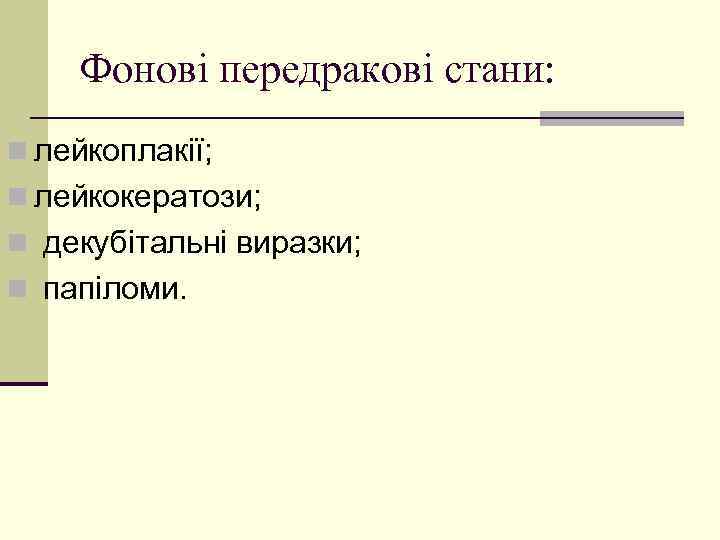 Фонові передракові стани:

лейкоплакії;
лейкокератози;
декубітальні виразки;
папіломи.